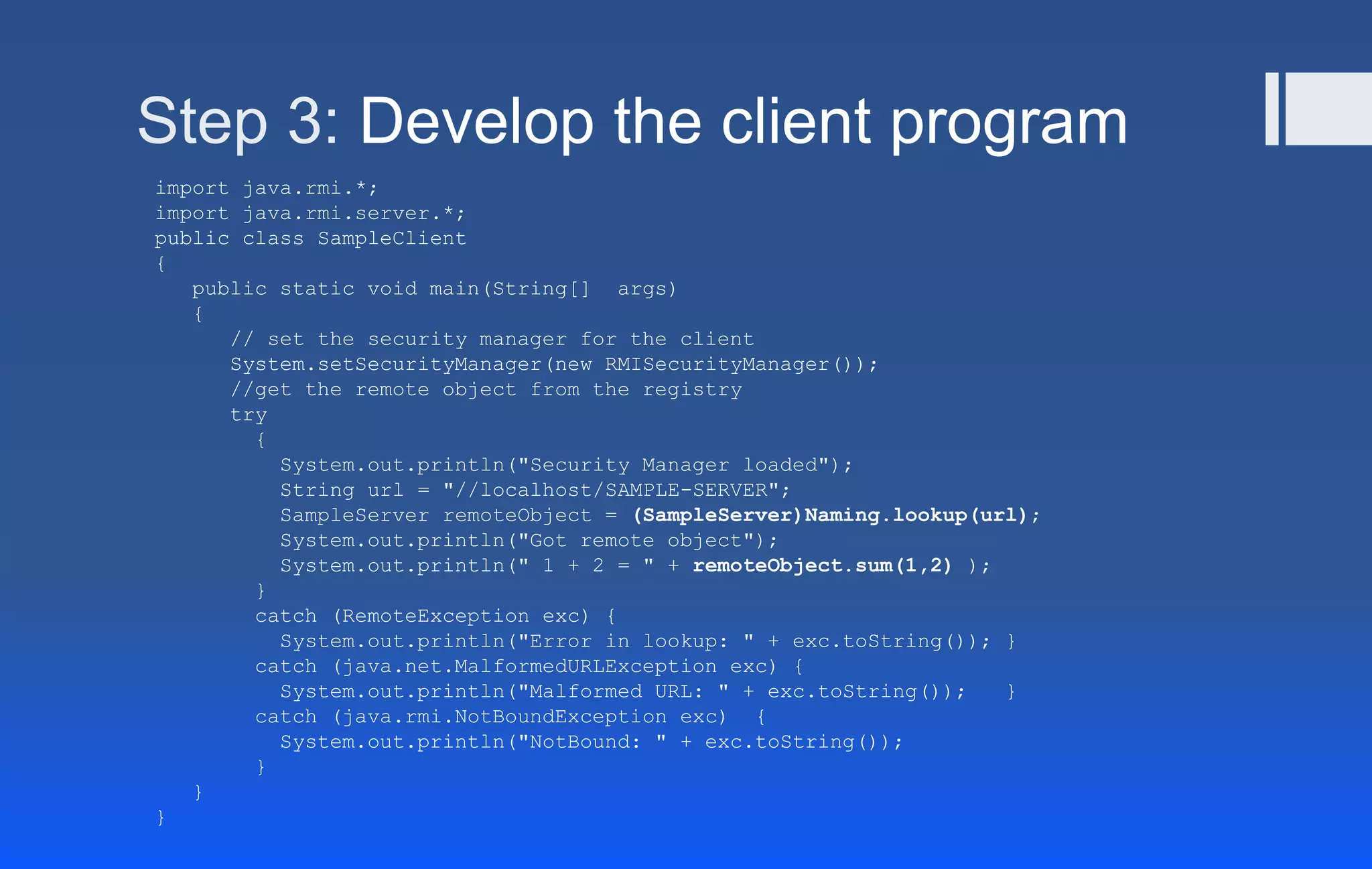 Step 3: Develop the client program

import java.rmi.*;
import java.rmi.server.*;
public class SampleClient
{
   public static void main(String[]  args)
   {
      // set the security manager for the client
      System.setSecurityManager(new RMISecurityManager());
      //get the remote object from the registry
      try
        {
          System.out.println("Security Manager loaded");
          String url = "//localhost/SAMPLE-SERVER";
          SampleServer remoteObject = (SampleServer)Naming.lookup(url);
          System.out.println("Got remote object");
          System.out.println(" 1 + 2 = " + remoteObject.sum(1,2) );
        }
        catch (RemoteException exc) {
          System.out.println("Error in lookup: " + exc.toString()); }
        catch (java.net.MalformedURLException exc) {
          System.out.println("Malformed URL: " + exc.toString());   }
        catch (java.rmi.NotBoundException exc)  {
          System.out.println("NotBound: " + exc.toString());
        }
   }
}